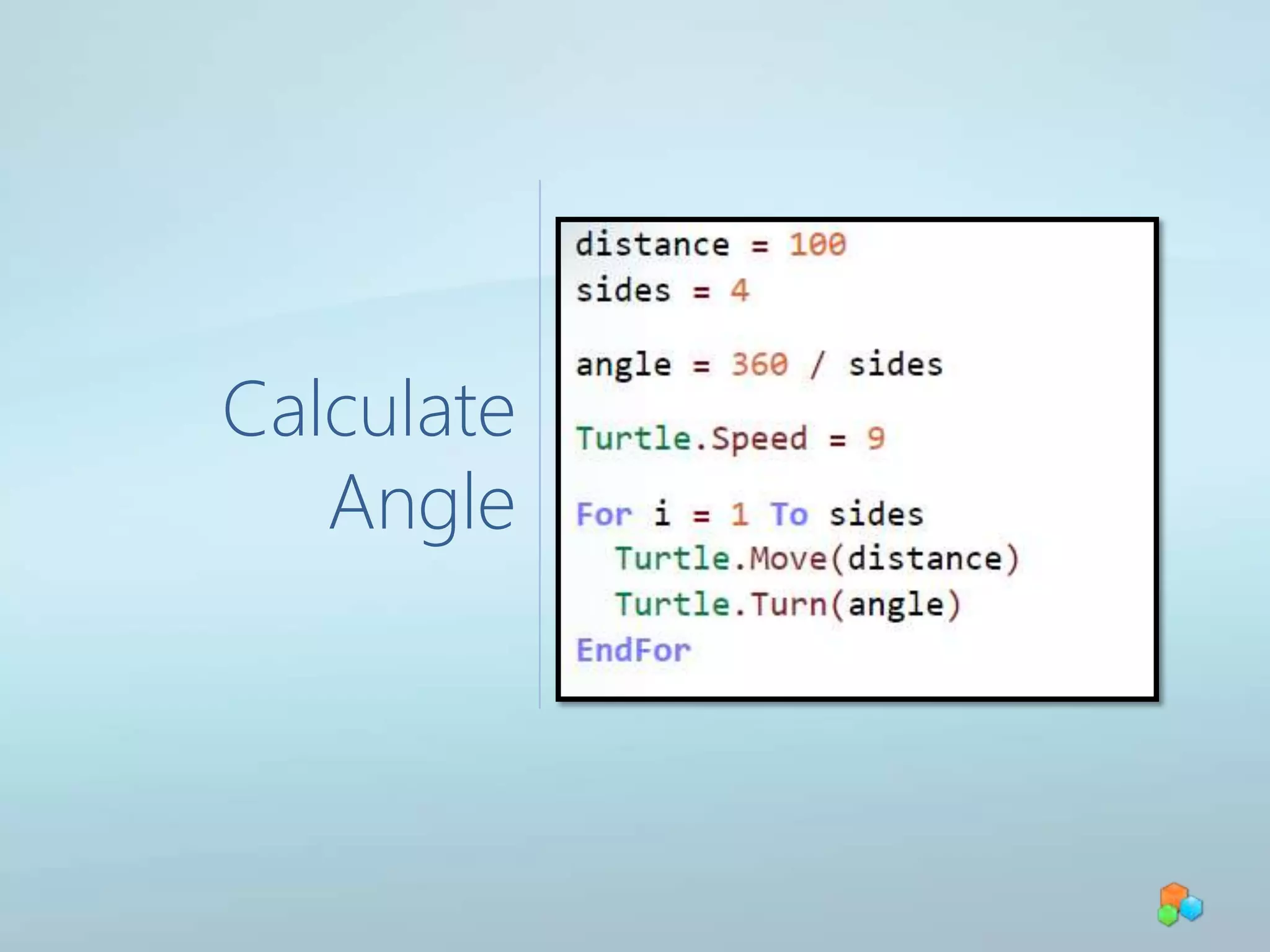 Calculate Angle

distance = 100
sides = 4

angle = 360 / sides

Turtle.Speed = 9

For i = 1 To sides
  Turtle.Move(distance)
  Turtle.Turn(angle)
EndFor